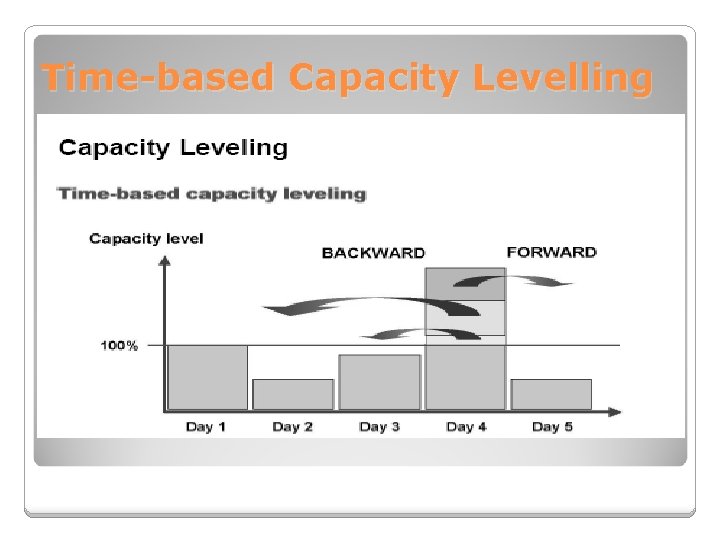 Time-based Capacity Levelling

Capacity Leveling

Time-based capacity leveling

Capacity level

BACKWARD

FORWARD

100%

Day 1

Day 2

Day 3

Day 4

Day 5